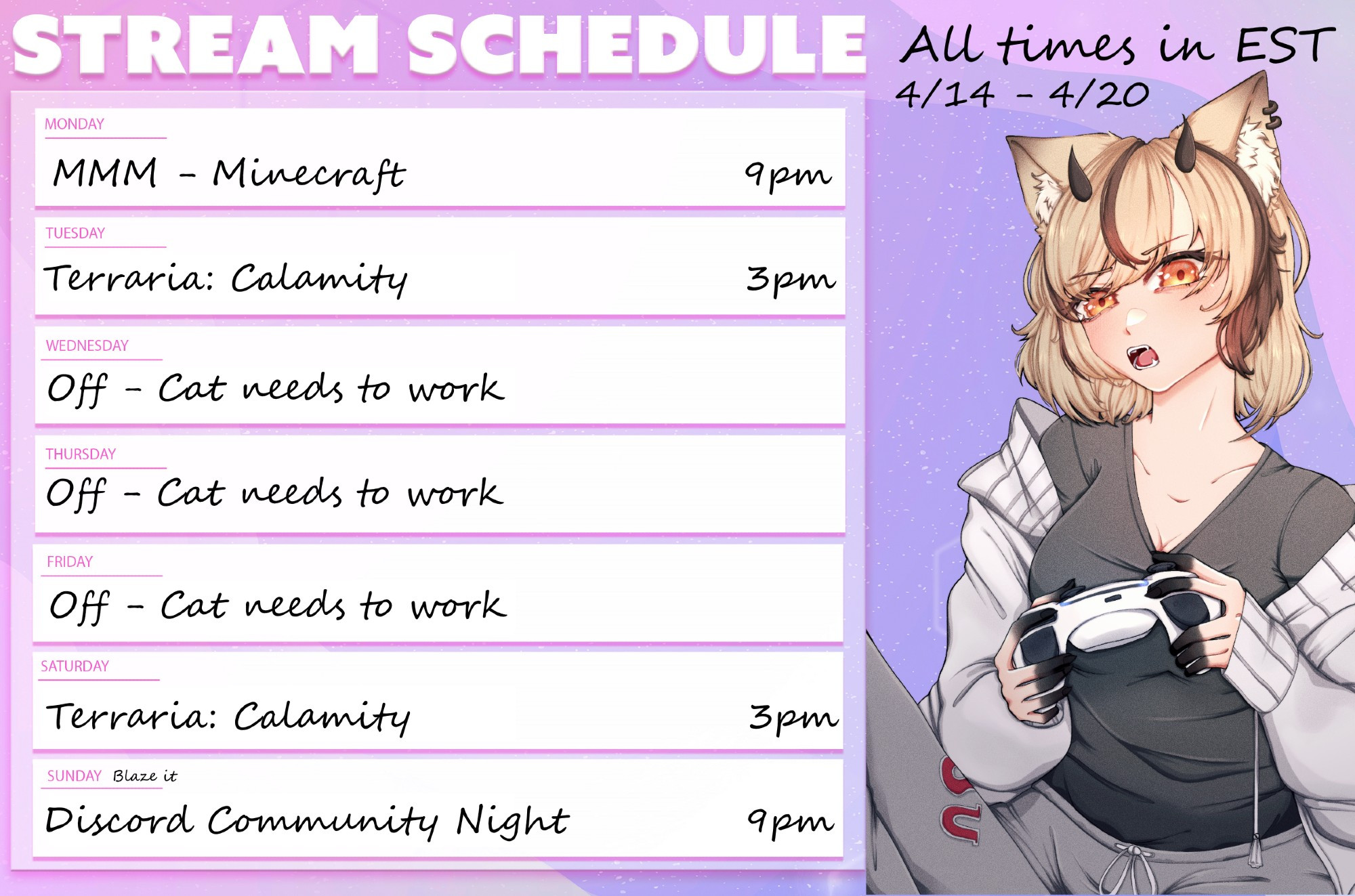 STREAM SCHEDULE

All times in EST
4/14 - 4/20

MONDAY
MMM - Minecraft 9pm

TUESDAY
Terraria: Calamity 3pm

WEDNESDAY
Off - Cat needs to work

THURSDAY
Off - Cat needs to work

FRIDAY
Off - Cat needs to work

SATURDAY
Terraria: Calamity 3pm

SUNDAY Blaze it
Discord Community Night 9pm